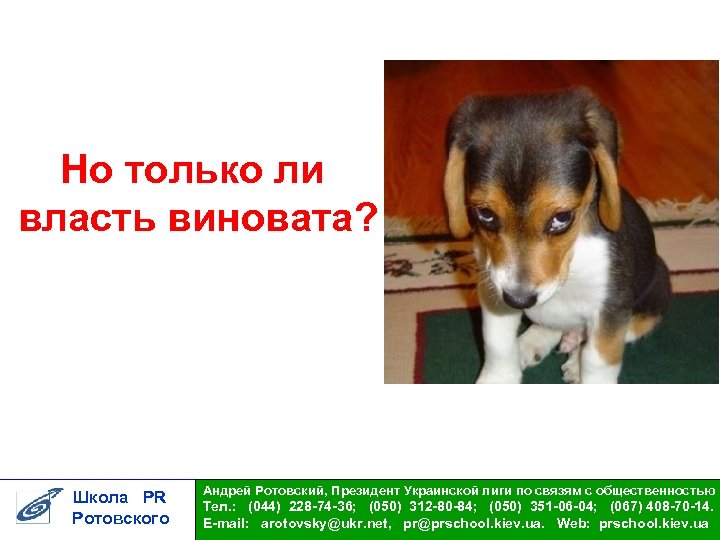 Но только ли власть виновата?

Школа PR Ротовского

Андрей Ротовский, Президент Украинской лиги по связям с общественностью
Тел.: (044) 228-74-36; (050) 312-80-84; (050) 351-06-04; (067) 408-70-14.
E-mail: arotovsky@ukr.net, pr@prschool.kiev.ua. Web: prschool.kiev.ua